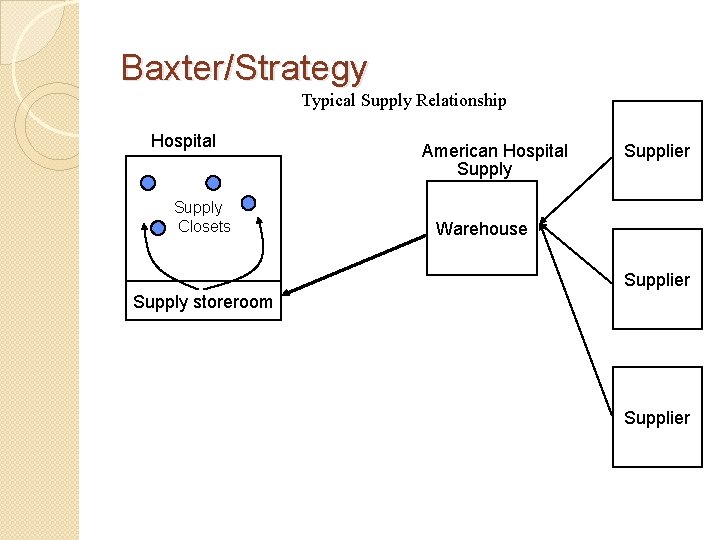 Baxter/Strategy

Typical Supply Relationship

Hospital

Supply Closets

Supply storeroom

American Hospital Supply

Warehouse

Supplier

Supplier

Supplier